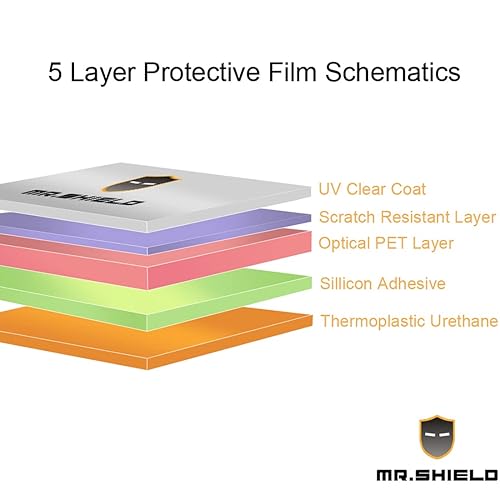 5 Layer Protective Film Schematics

MR.SHIELD

UV Clear Coat

Scratch Resistant Layer

Optical PET Layer

Sillicon Adhesive

Thermoplastic Urethane

MR.SHIELD